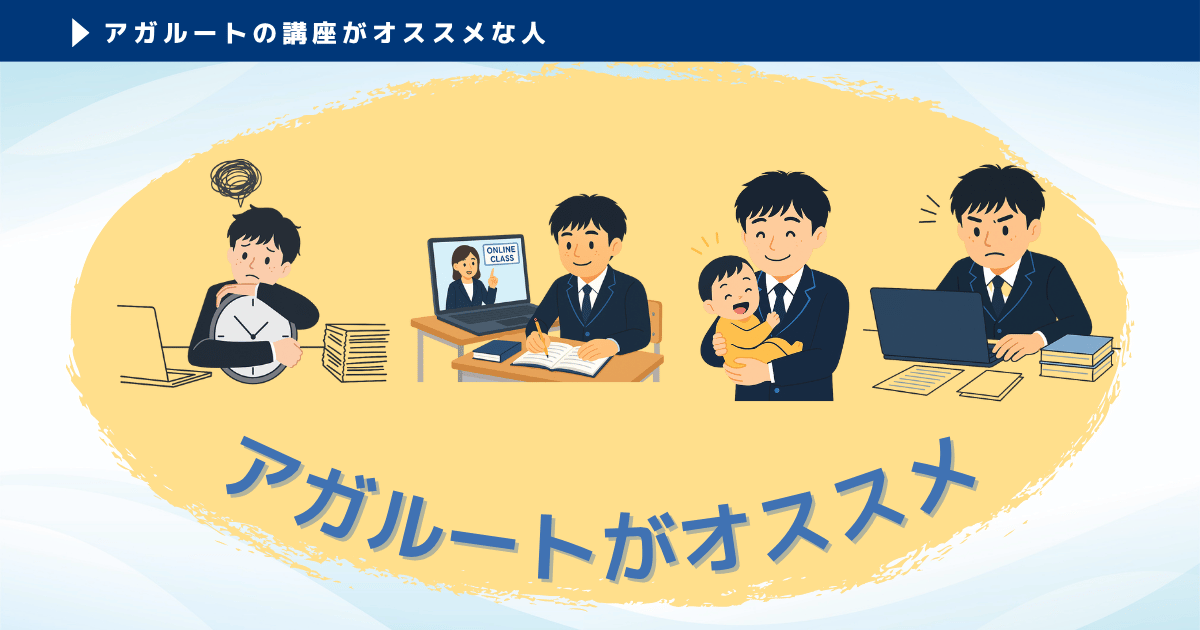 アガルートの講座がオススメな人

ONLINE CLASS

アガルートがオススメ